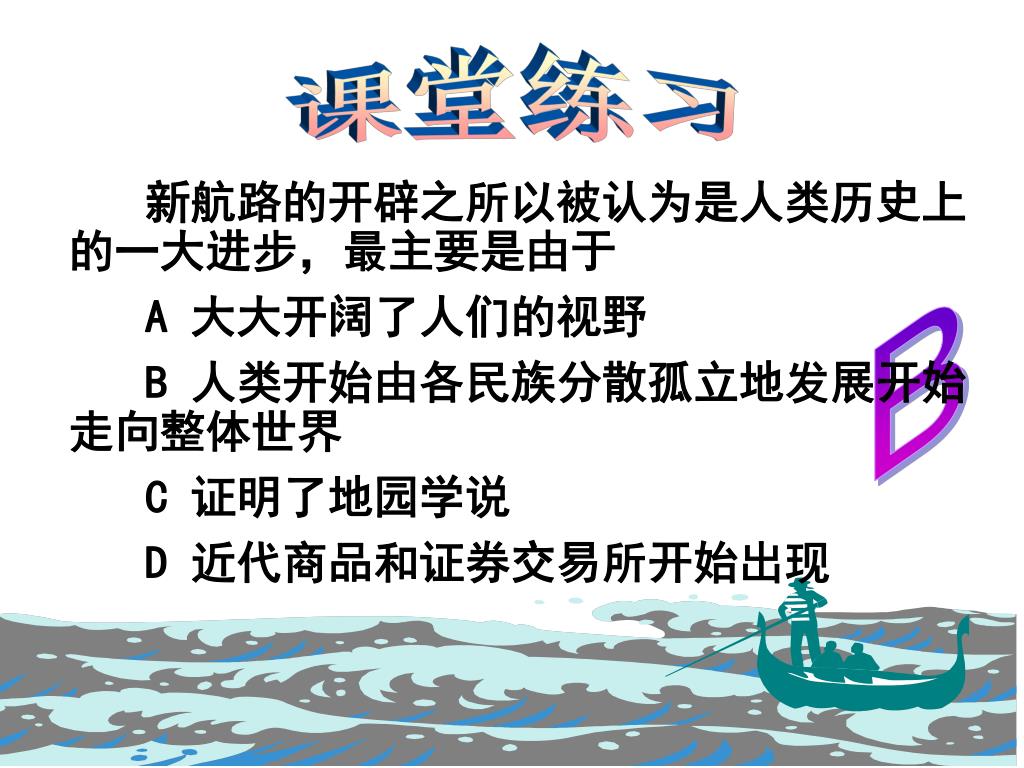 课堂练习

新航路的开辟之所以被认为是人类历史上的一大进步，最主要是由于

A 大大开阔了人们的视野

B 人类开始由各民族分散孤立地发展开始走向整体世界

C 证明了地园学说

D 近代商品和证券交易所开始出现

B